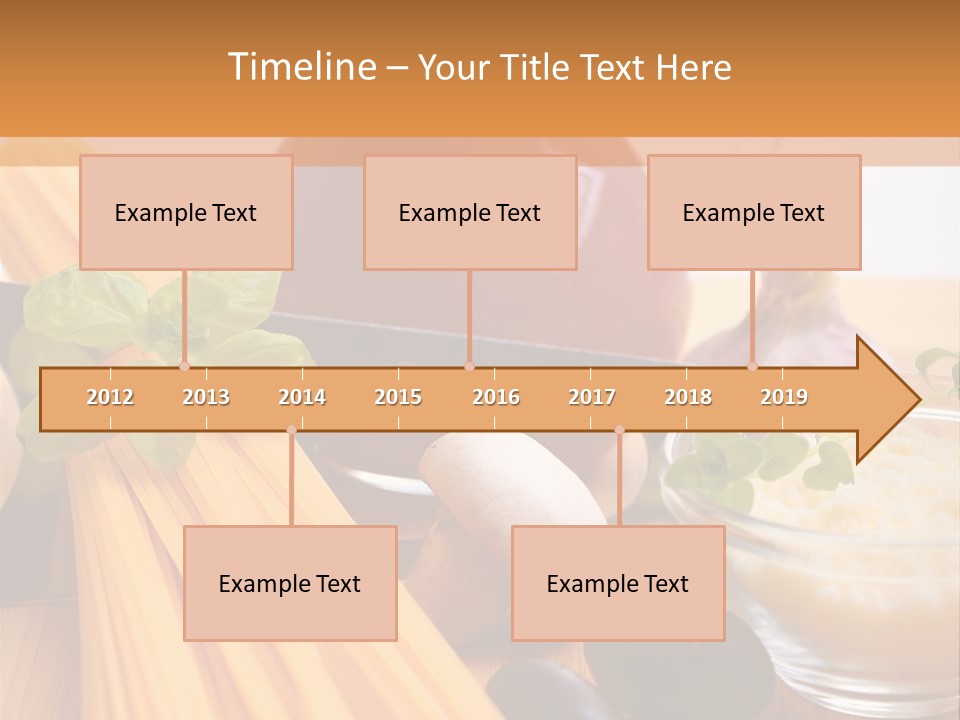 Timeline – Your Title Text Here

Example Text

Example Text

Example Text

2012 2013 2014 2015 2016 2017 2018 2019

Example Text

Example Text